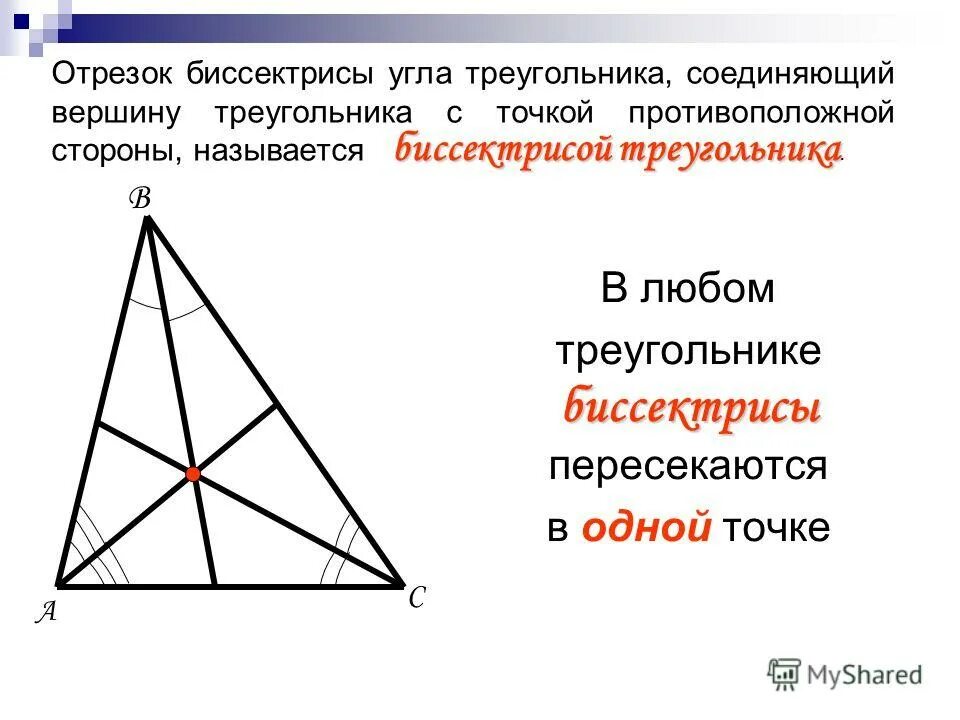 Отрезок биссектрисы угла треугольника, соединяющий вершину треугольника с точкой противоположной стороны, называется биссектрисой треугольника.

B

A

C

В любом треугольнике биссектрисы пересекаются в одной точке

MyShared